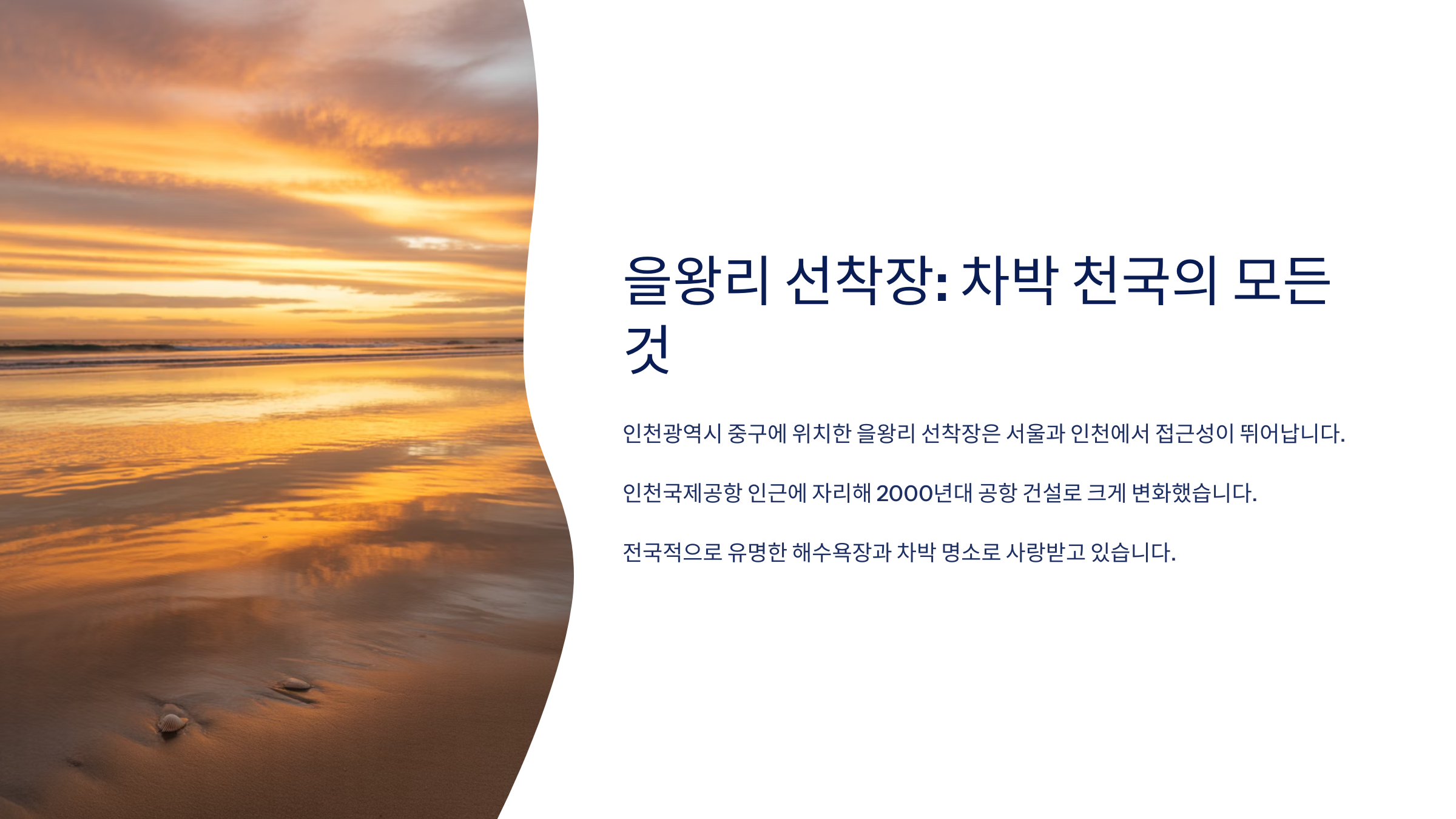 을왕리 선착장: 차박 천국의 모든 것

인천광역시 중구에 위치한 을왕리 선착장은 서울과 인천에서 접근성이 뛰어납니다.

인천국제공항 인근에 자리해 2000년대 공항 건설로 크게 변화했습니다.

전국적으로 유명한 해수욕장과 차박 명소로 사랑받고 있습니다.